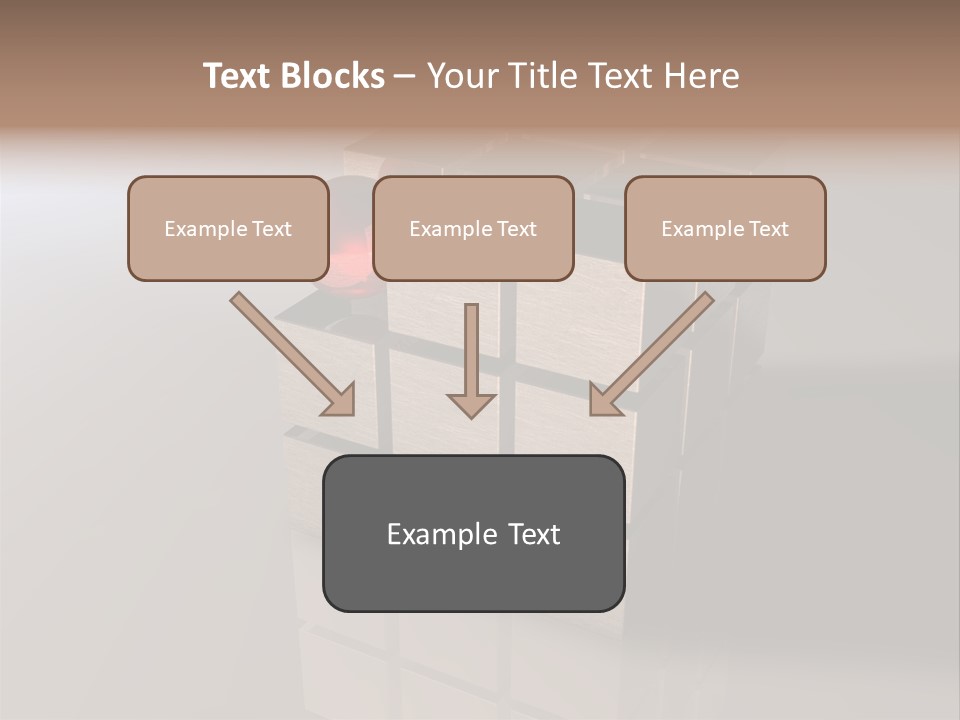 Text Blocks – Your Title Text Here

Example Text

Example Text

Example Text

Example Text